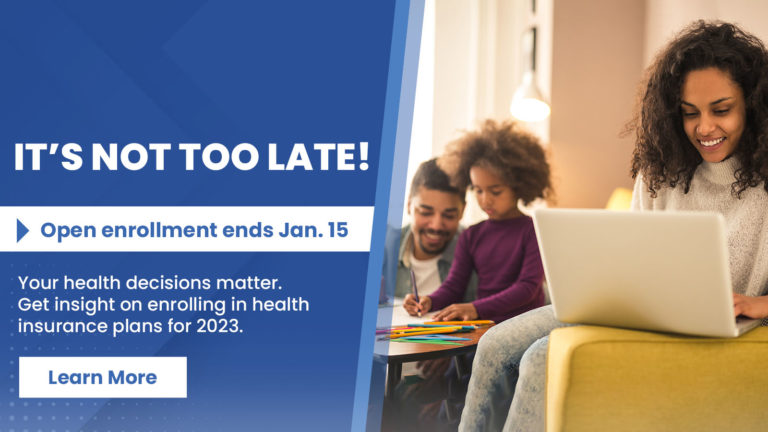 IT'S NOT TOO LATE!

Open enrollment ends Jan. 15

Your health decisions matter. Get insight on enrolling in health insurance plans for 2023.

Learn More